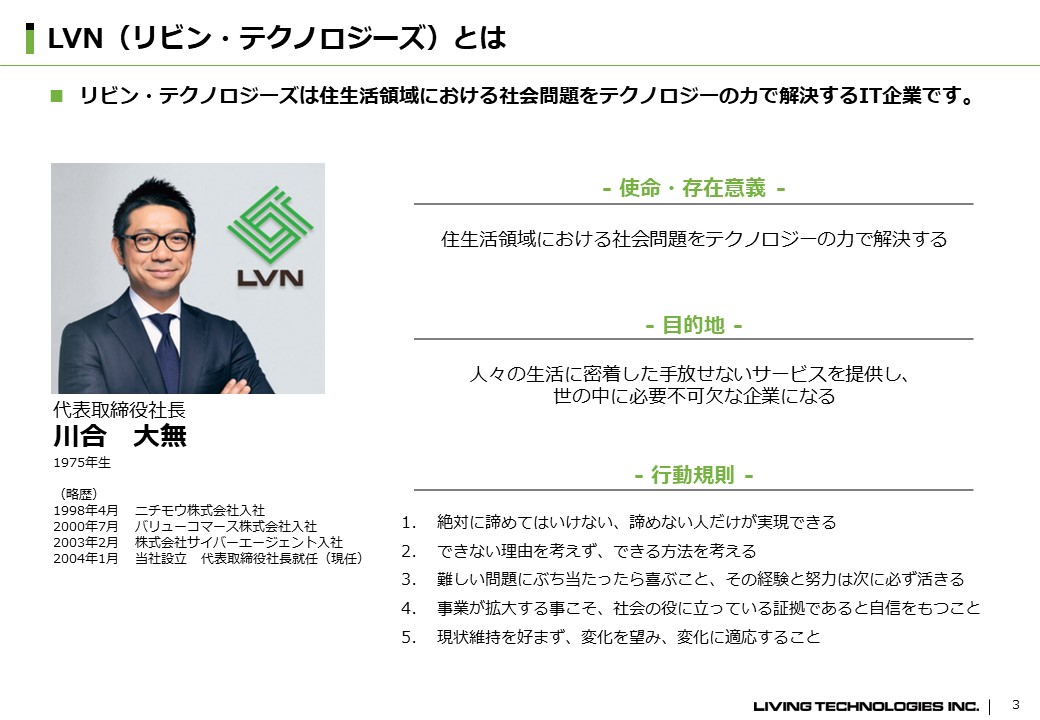 LVN（リビン・テクノロジーズ）とは

■ リビン・テクノロジーズは住生活領域における社会問題をテクノロジーの力で解決するIT企業です。

LVN

代表取締役社長
川合　大無
1975年生

（略歴）
1998年4月　ニチモウ株式会社入社
2000年7月　バリューコマース株式会社入社
2003年2月　株式会社サイバーエージェント入社
2004年1月　当社設立　代表取締役社長就任（現任）

- 使命・存在意義 -

住生活領域における社会問題をテクノロジーの力で解決する

- 目的地 -

人々の生活に密着した手放せないサービスを提供し、世の中に必要不可欠な企業になる

- 行動規則 -

1. 絶対に諦めてはいけない、諦めない人だけが実現できる
2. できない理由を考えず、できる方法を考える
3. 難しい問題にぶち当たったら喜ぶこと、その経験と努力は次に必ず活きる
4. 事業が拡大する事こそ、社会の役に立っている証拠であると自信をもつこと
5. 現状維持を好まず、変化を望み、変化に適応すること

LIVING TECHNOLOGIES INC. | 3